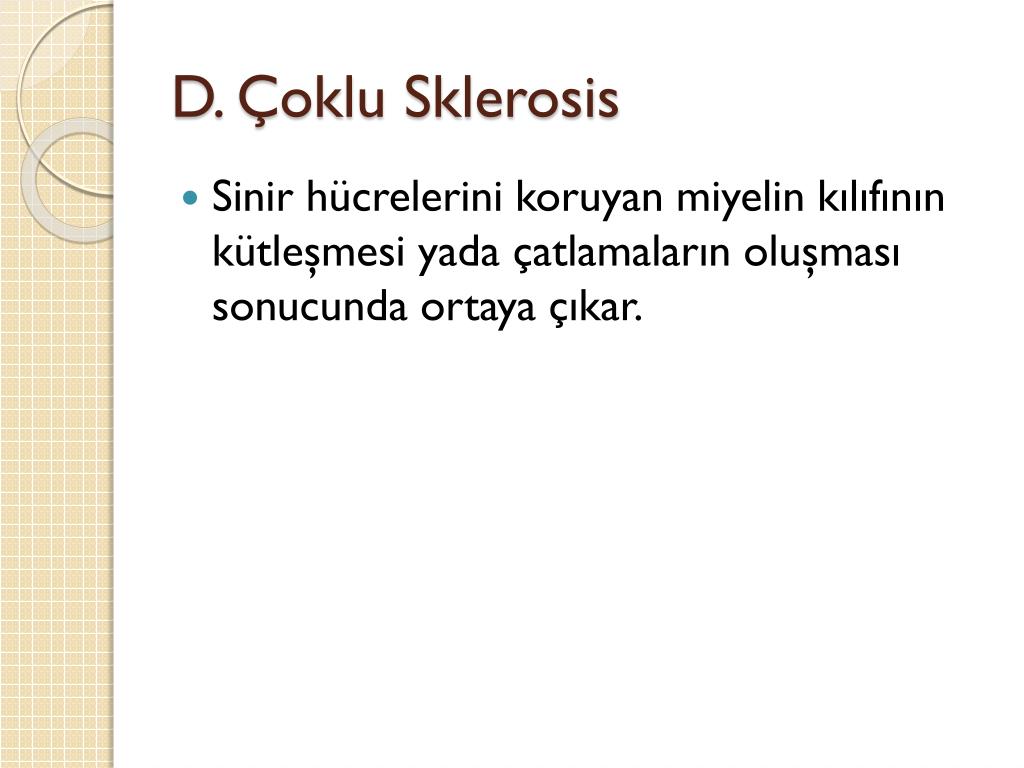 D. Çoklu Sklerosis

Sinir hücrelerini koruyan miyelin kılıfının kütleşmesi yada çatlamaların oluşması sonucunda ortaya çıkar.